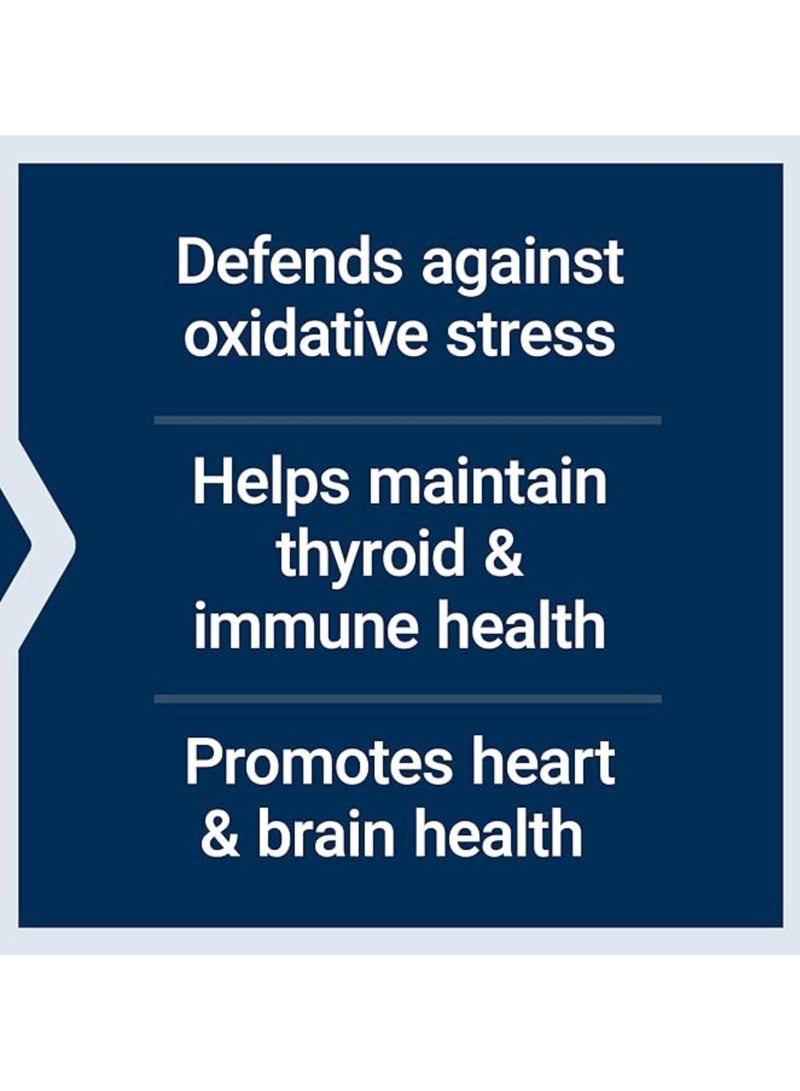 Defends against oxidative stress

Helps maintain thyroid & immune health

Promotes heart & brain health